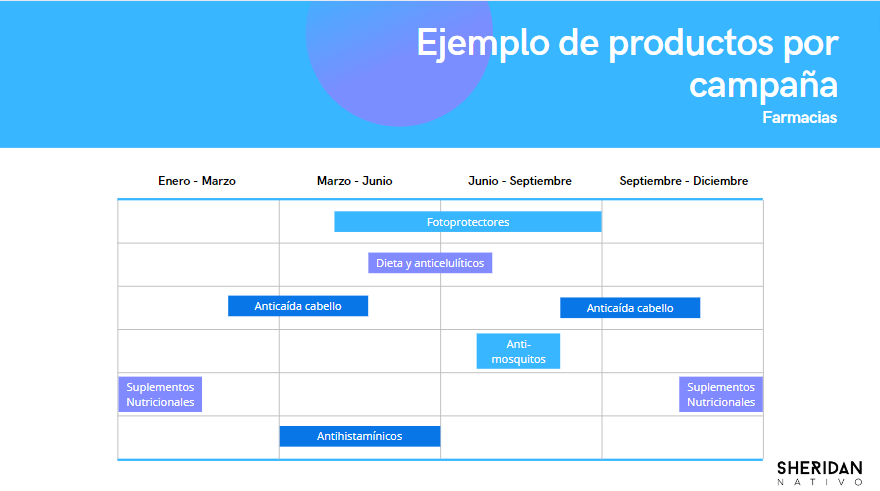 Ejemplo de productos por campaña
Farmacias

Enero - Marzo
Marzo - Junio
Junio - Septiembre
Septiembre - Diciembre

Fotoprotectores

Dieta y anticelulíticos

Anticaída cabello

Anticaída cabello

Anti-mosquitos

Suplementos Nutricionales

Suplementos Nutricionales

Antihistamínicos

SHERIDAN
NATIVO